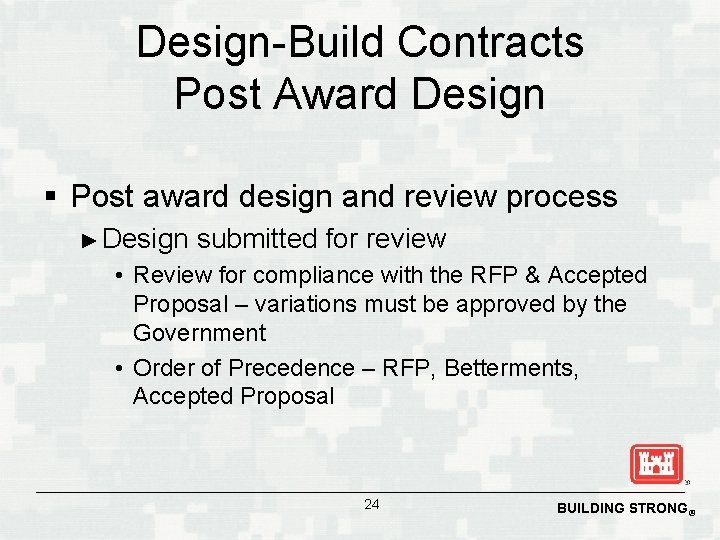 Design-Build Contracts
Post Award Design

▪ Post award design and review process

► Design submitted for review

• Review for compliance with the RFP & Accepted Proposal – variations must be approved by the Government

• Order of Precedence – RFP, Betterments, Accepted Proposal

24

BUILDING STRONG®